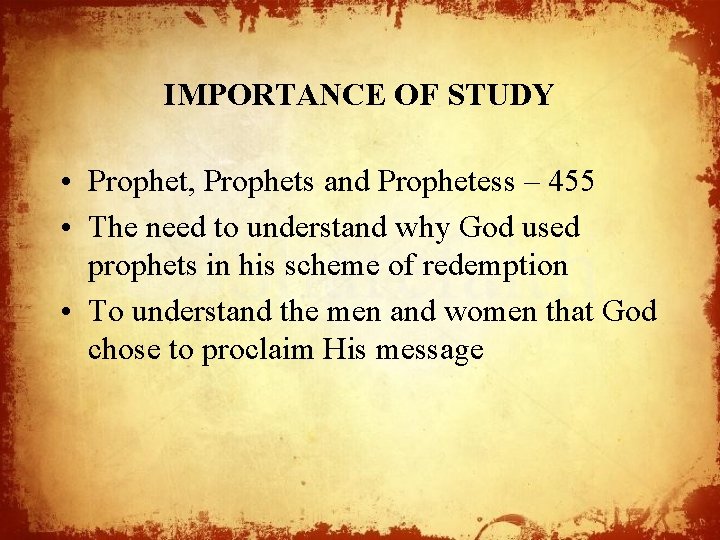 IMPORTANCE OF STUDY

• Prophet, Prophets and Prophetess – 455
• The need to understand why God used prophets in his scheme of redemption
• To understand the men and women that God chose to proclaim His message